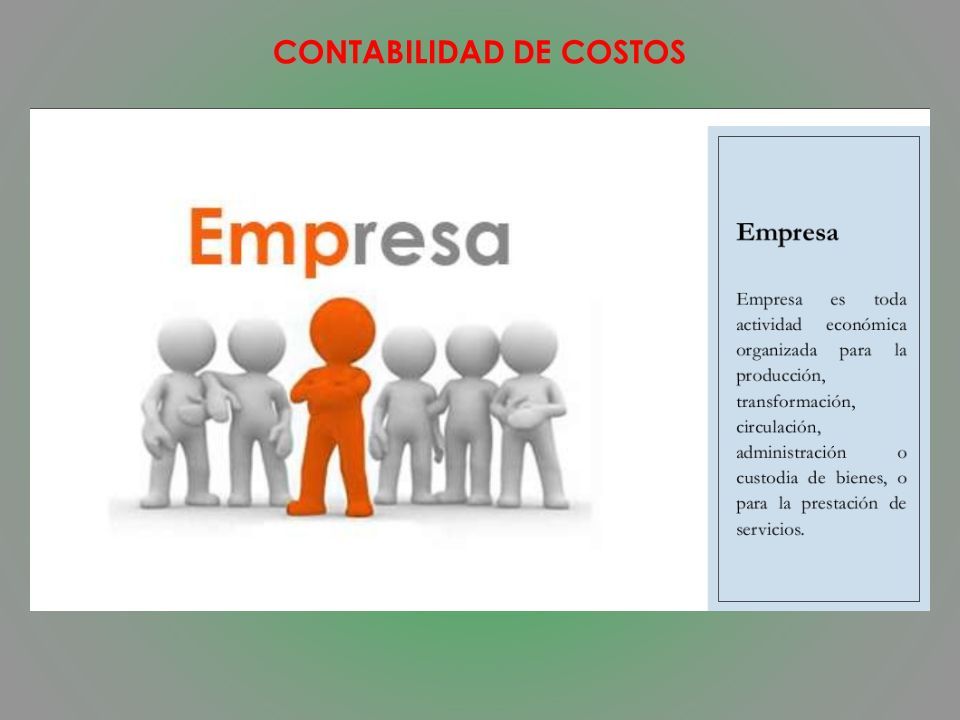 CONTABILIDAD DE COSTOS

Empresa

Empresa

Empresa es toda actividad económica organizada para la producción, transformación, circulación, administración o custodia de bienes, o para la prestación de servicios.